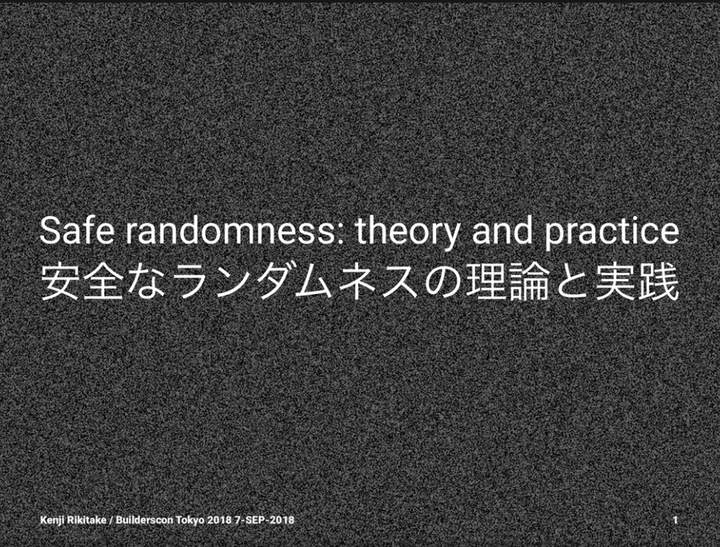 Safe randomness: theory and practice
安全なランダムネスの理論と実践

Kenji Rikitake / Builderscon Tokyo 2018 7-SEP-2018

1